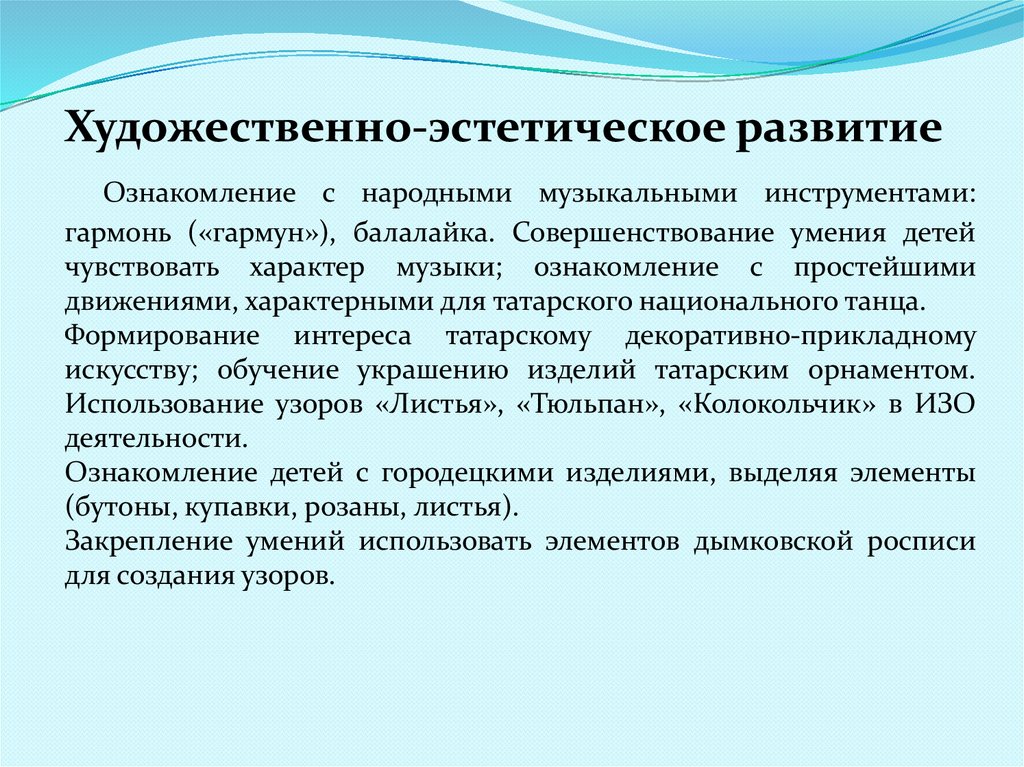 Художественно-эстетическое развитие

Ознакомление с народными музыкальными инструментами: гармонь («гармун»), балалайка. Совершенствование умения детей чувствовать характер музыки; ознакомление с простейшими движениями, характерными для татарского национального танца.
Формирование интереса татарскому декоративно-прикладному искусству; обучение украшению изделий татарским орнаментом. Использование узоров «Листья», «Тюльпан», «Колокольчик» в ИЗО деятельности.
Ознакомление детей с городецкими изделиями, выделяя элементы (бутоны, купавки, розаны, листья).
Закрепление умений использовать элементов дымковской росписи для создания узоров.